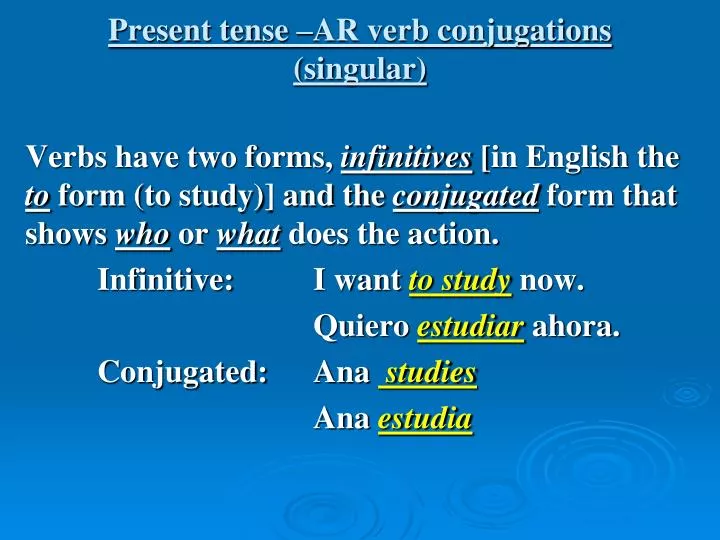 Present tense –AR verb conjugations (singular)

Verbs have two forms, infinitives [in English the to form (to study)] and the conjugated form that shows who or what does the action.

Infinitive: I want to study now.

Quiero estudiar ahora.

Conjugated: Ana studies

Ana estudia